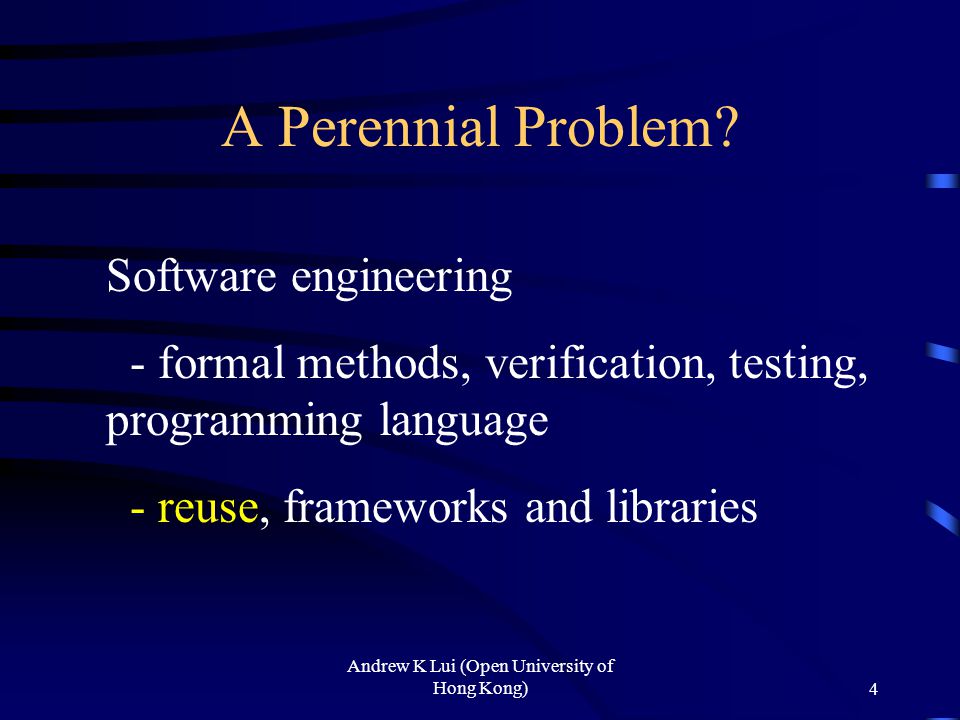 A Perennial Problem?

Software engineering

- formal methods, verification, testing, programming language

- reuse, frameworks and libraries

Andrew K Lui (Open University of Hong Kong)

4